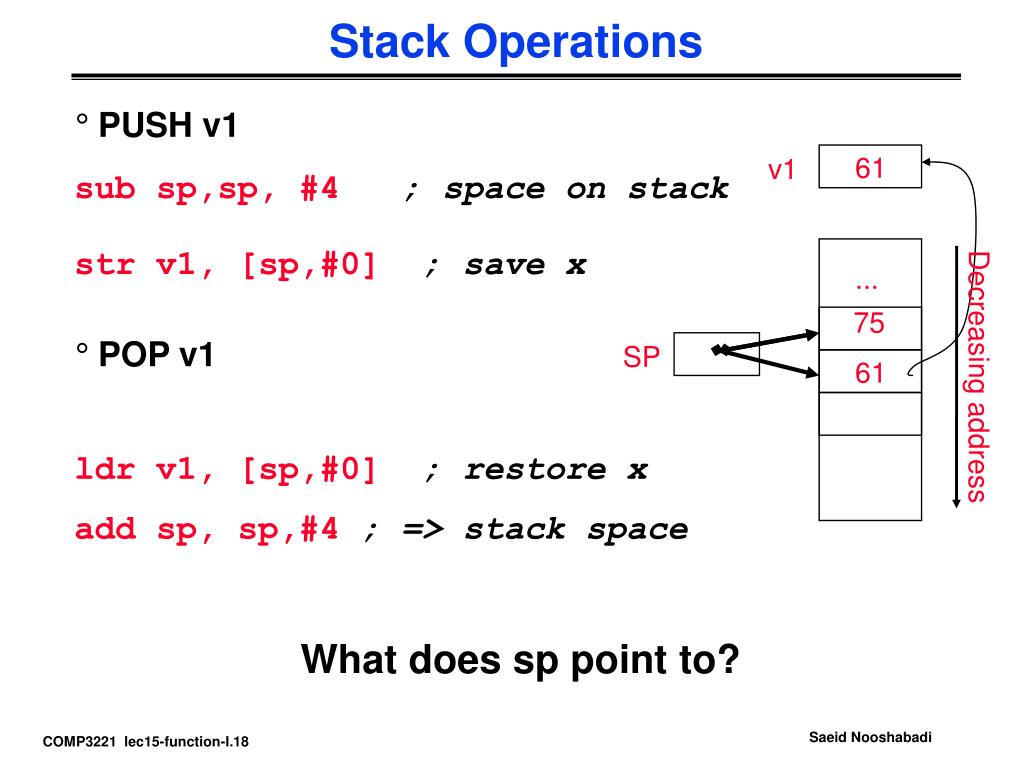 Stack Operations

° PUSH v1

sub sp,sp, #4 ; space on stack

str v1, [sp,#0] ; save x

° POP v1

ldr v1, [sp,#0] ; restore x

add sp, sp,#4 ; => stack space

v1
61

...
75
61

SP

Decreasing address

What does sp point to?

COMP3221 lec15-function-I.18

Saeid Nooshabadi